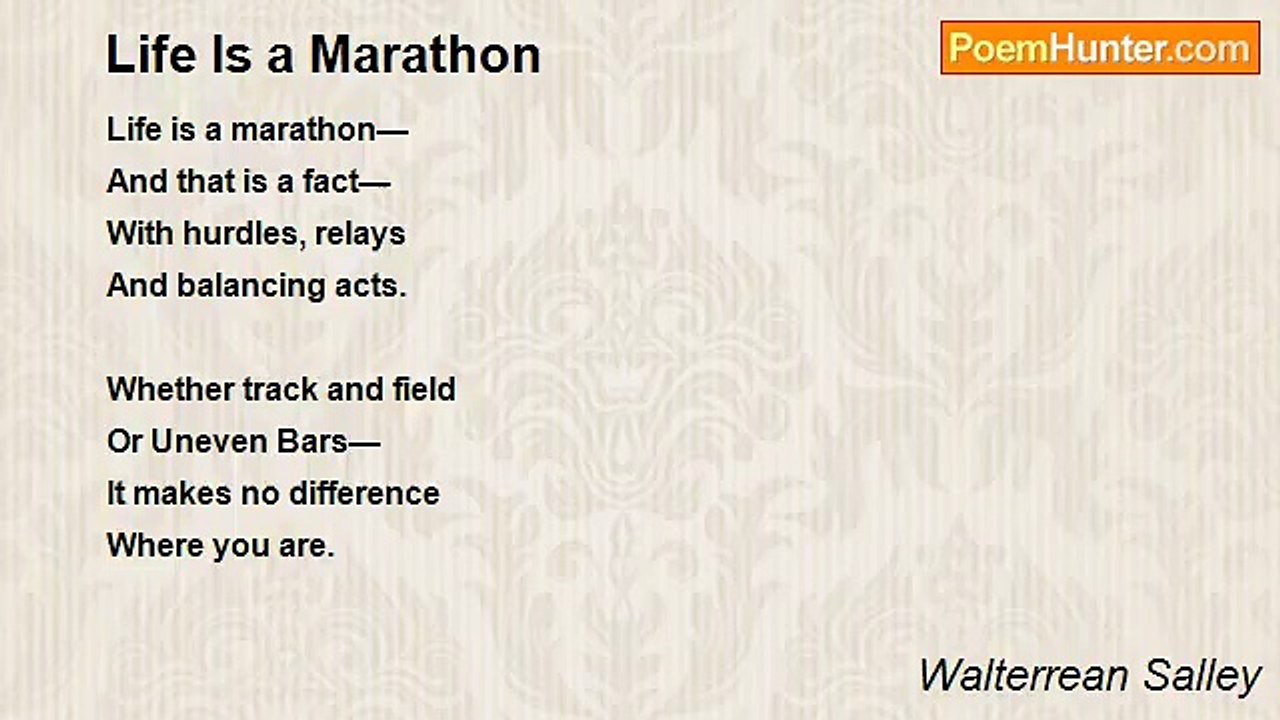 Life Is a Marathon

PoemHunter.com

Life is a marathon—
And that is a fact—
With hurdles, relays
And balancing acts.

Whether track and field
Or Uneven Bars—
It makes no difference
Where you are.

Walterrean Salley